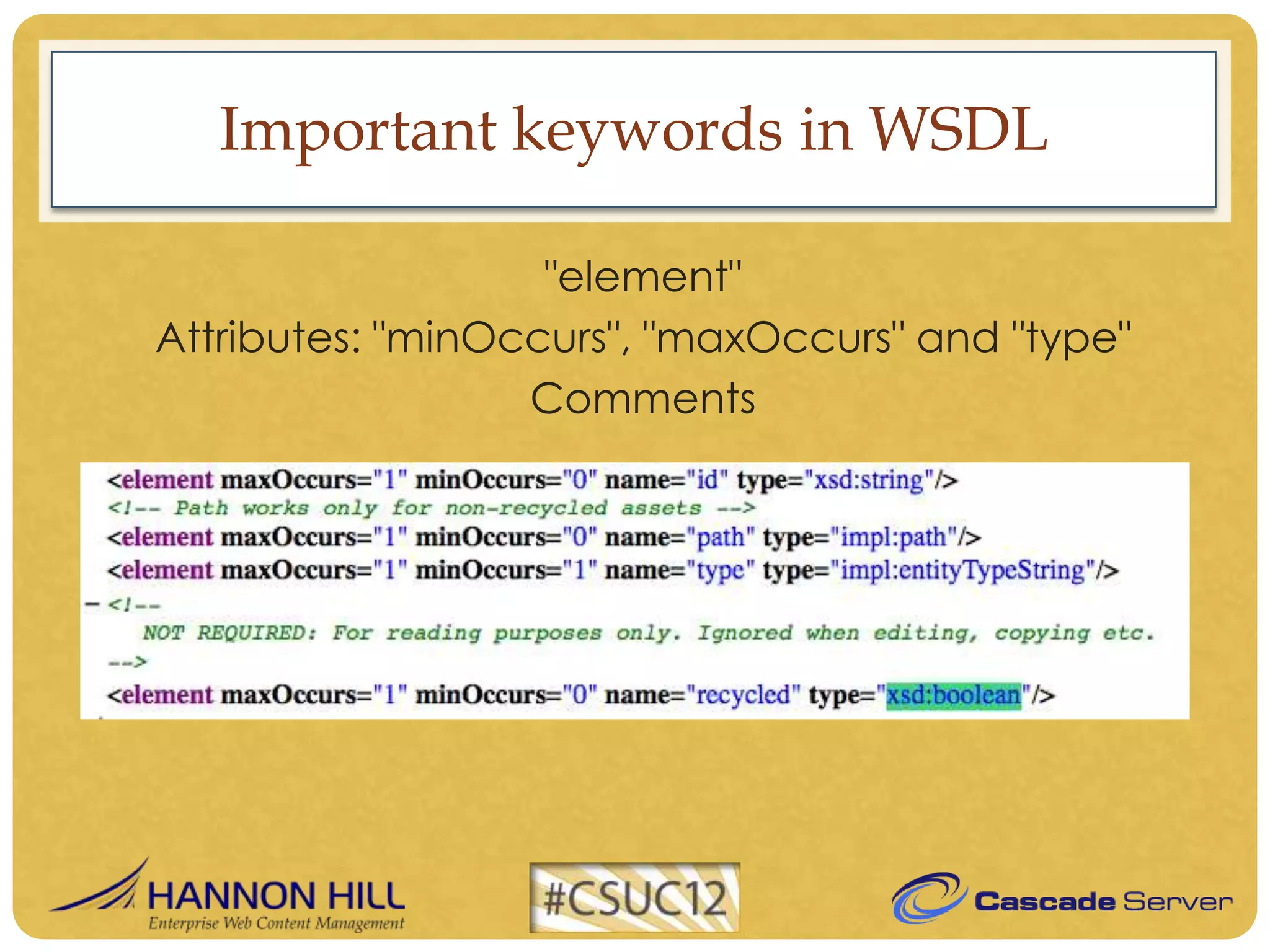 Important keywords in WSDL

"element"
Attributes: "minOccurs", "maxOccurs" and "type"
Comments

<element maxOccurs="1" minOccurs="0" name="id" type="xsd:string"/>
<!-- Path works only for non-recycled assets -->
<element maxOccurs="1" minOccurs="0" name="path" type="impl:path"/>
<element maxOccurs="1" minOccurs="1" name="type" type="impl:entityTypeString"/>
- <!--
NOT REQUIRED: For reading purposes only. Ignored when editing, copying etc.
-->
<element maxOccurs="1" minOccurs="0" name="recycled" type="xsd:boolean"/>

HANNON HILL
Enterprise Web Content Management

#CSUC12

Cascade Server